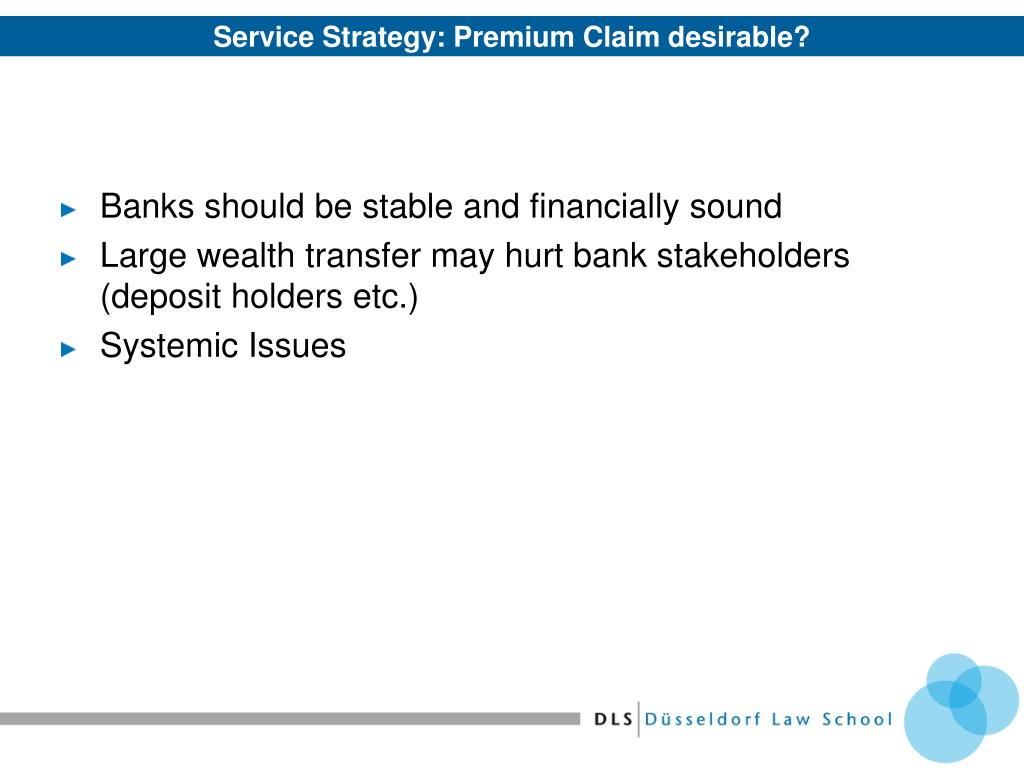 Service Strategy: Premium Claim desirable?

► Banks should be stable and financially sound
► Large wealth transfer may hurt bank stakeholders (deposit holders etc.)
► Systemic Issues

DLS Düsseldorf Law School